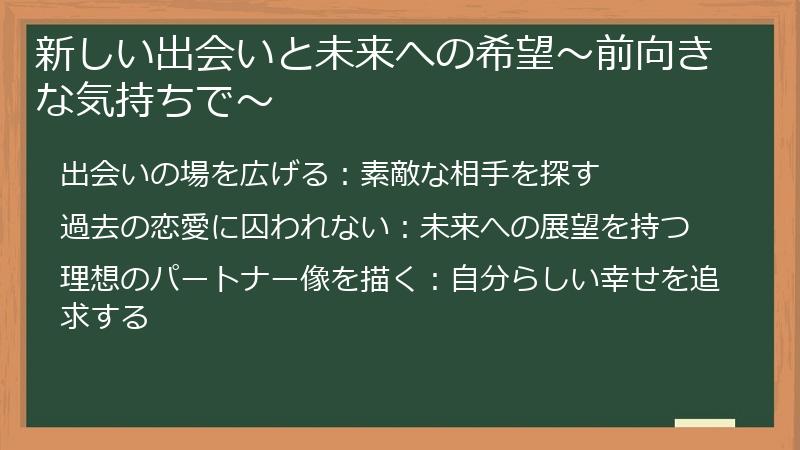 新しい出会いと未来への希望～前向きな気持ちで～

出会いの場を広げる：素敵な相手を探す

過去の恋愛に囚われない：未来への展望を持つ

理想のパートナー像を描く：自分らしい幸せを追求する